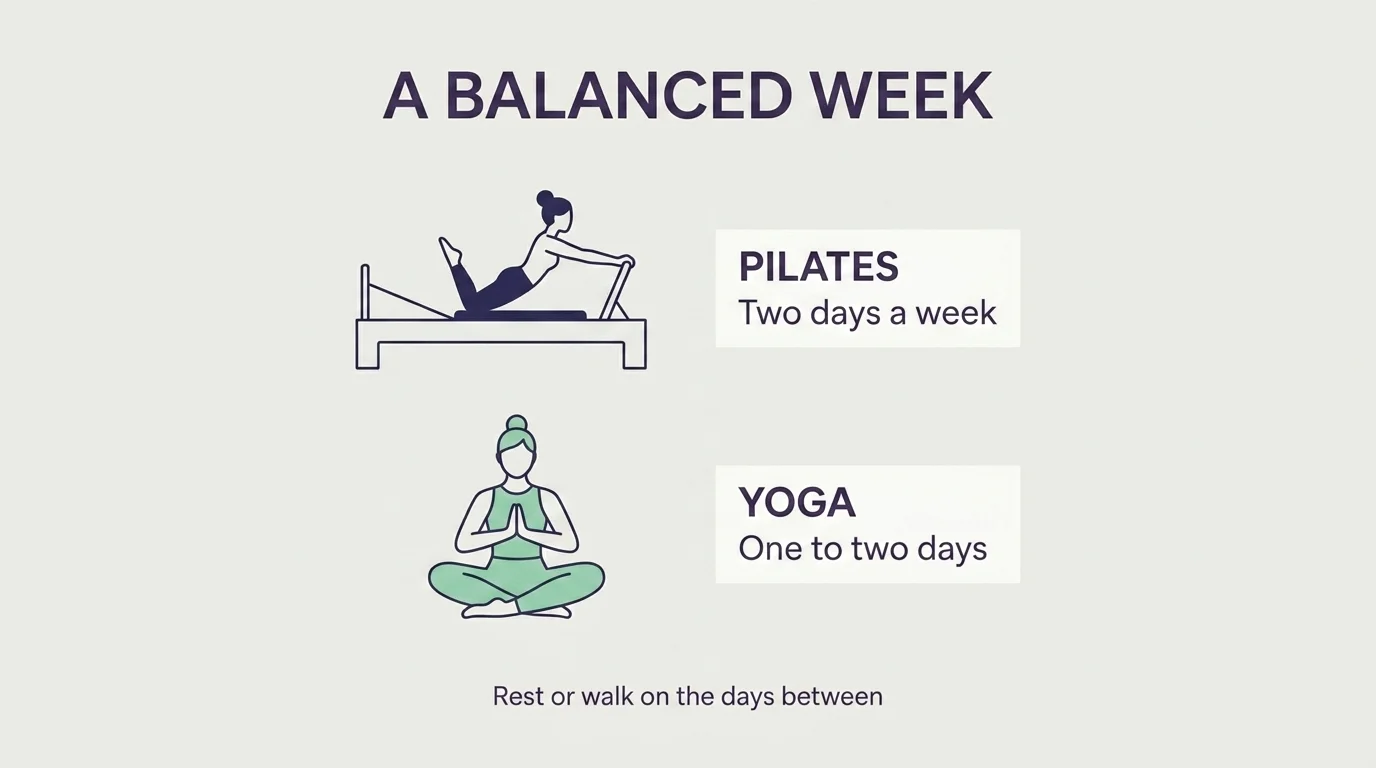 A BALANCED WEEK

PILATES
Two days a week

YOGA
One to two days

Rest or walk on the days between